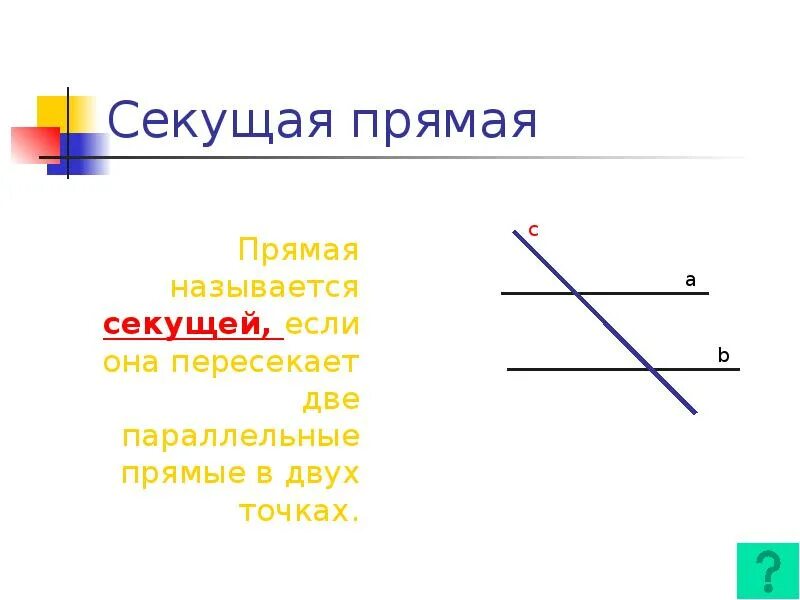 Секущая прямая

Прямая называется секущей, если она пересекает две параллельные прямые в двух точках.

c

a

b

?